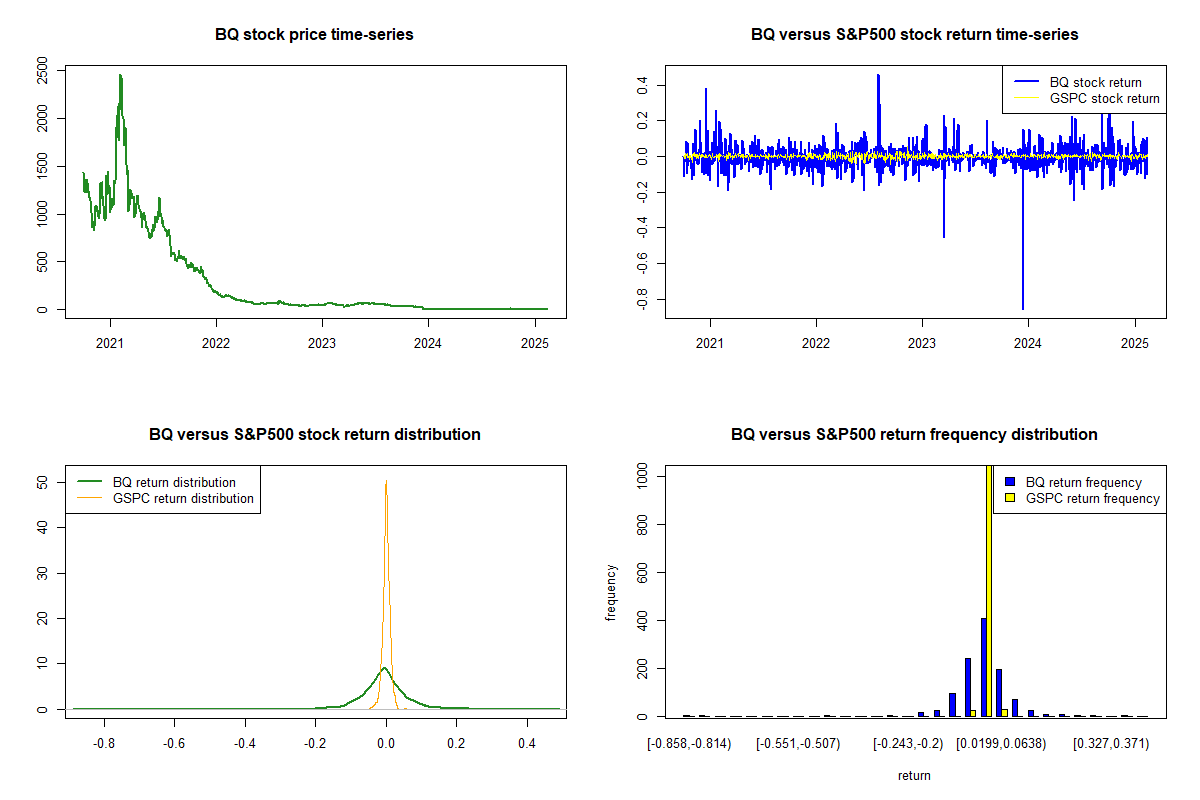 BQ stock price time-series

2500
2000
1500
1000
500
0

2021 2022 2023 2024 2025

BQ versus S&P500 stock return time-series

BQ stock return
GSPC stock return

0.4
0.2
0.0
-0.2
-0.4
-0.6
-0.8

2021 2022 2023 2024 2025

BQ versus S&P500 stock return distribution

BQ return distribution
GSPC return distribution

50
40
30
20
10
0

-0.8 -0.6 -0.4 -0.2 0.0 0.2 0.4

BQ versus S&P500 return frequency distribution

BQ return frequency
GSPC return frequency

frequency

1000
800
600
400
200
0

[-0.858,-0.814) [-0.551,-0.507) [-0.243,-0.2) [0.0199,0.0638) [0.327,0.371)

return